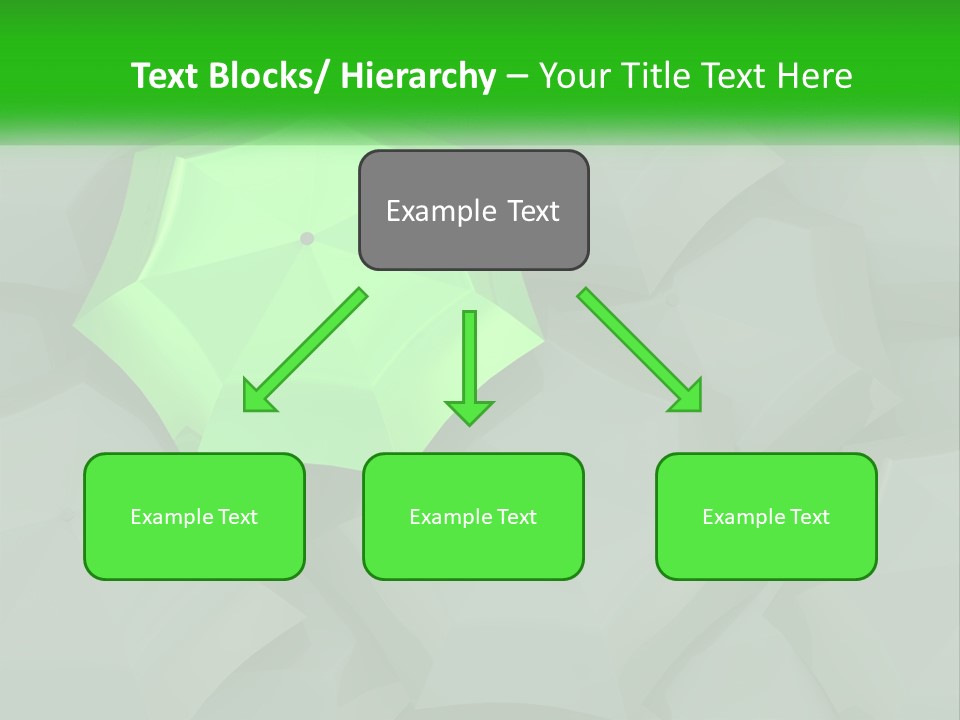 Text Blocks/ Hierarchy – Your Title Text Here

Example Text

Example Text

Example Text

Example Text